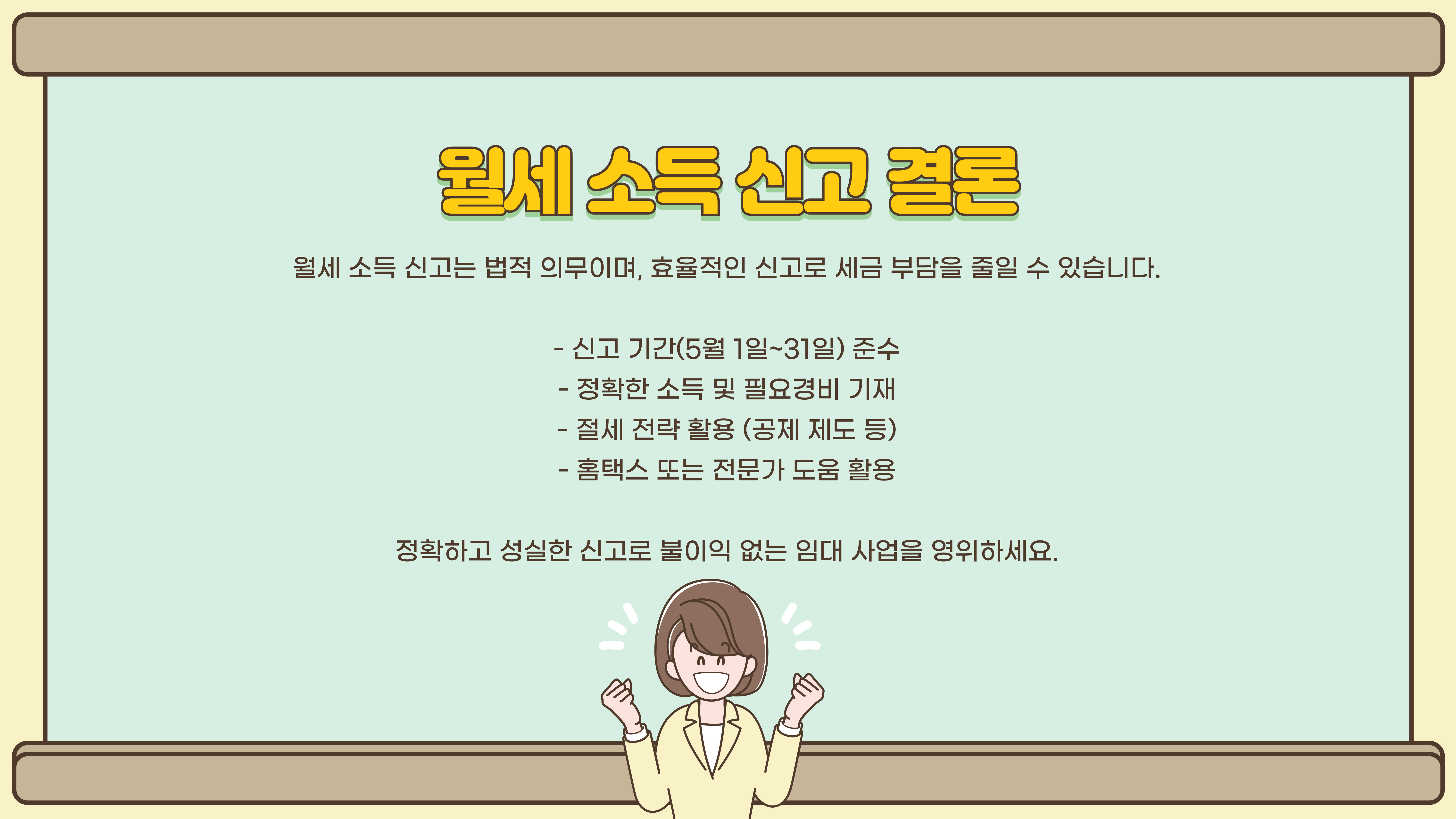 월세 소득 신고 결론

월세 소득 신고는 법적 의무이며, 효율적인 신고로 세금 부담을 줄일 수 있습니다.

- 신고 기간(5월 1일~31일) 준수
- 정확한 소득 및 필요경비 기재
- 절세 전략 활용 (공제 제도 등)
- 홈택스 또는 전문가 도움 활용

정확하고 성실한 신고로 불이익 없는 임대 사업을 영위하세요.